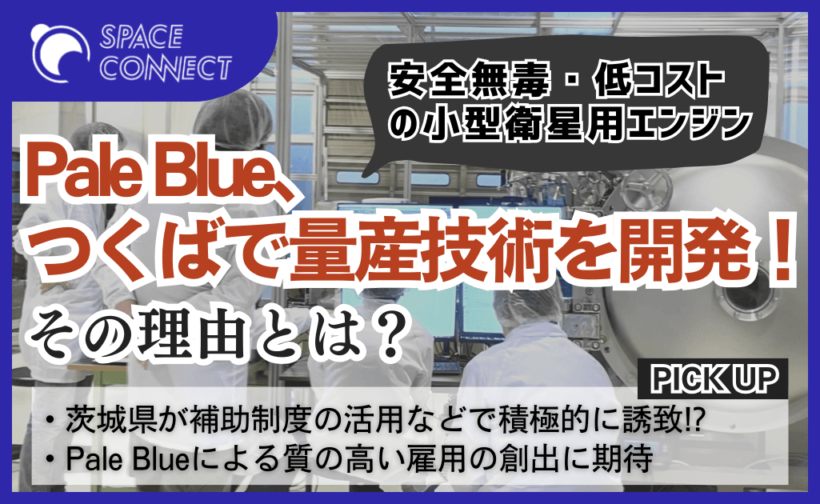 SPACE CONNECT

安全無毒・低コストの小型衛星用エンジン

Pale Blue、つくばで量産技術を開発！

その理由とは？

PICK UP

・茨城県が補助制度の活用などで積極的に誘致!?
・Pale Blueによる質の高い雇用の創出に期待